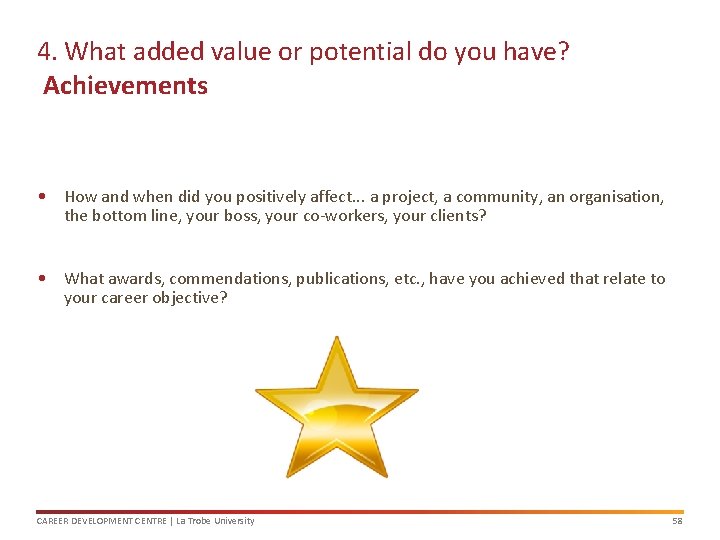 4. What added value or potential do you have?
Achievements

• How and when did you positively affect... a project, a community, an organisation, the bottom line, your boss, your co-workers, your clients?

• What awards, commendations, publications, etc., have you achieved that relate to your career objective?

CAREER DEVELOPMENT CENTRE | La Trobe University

58